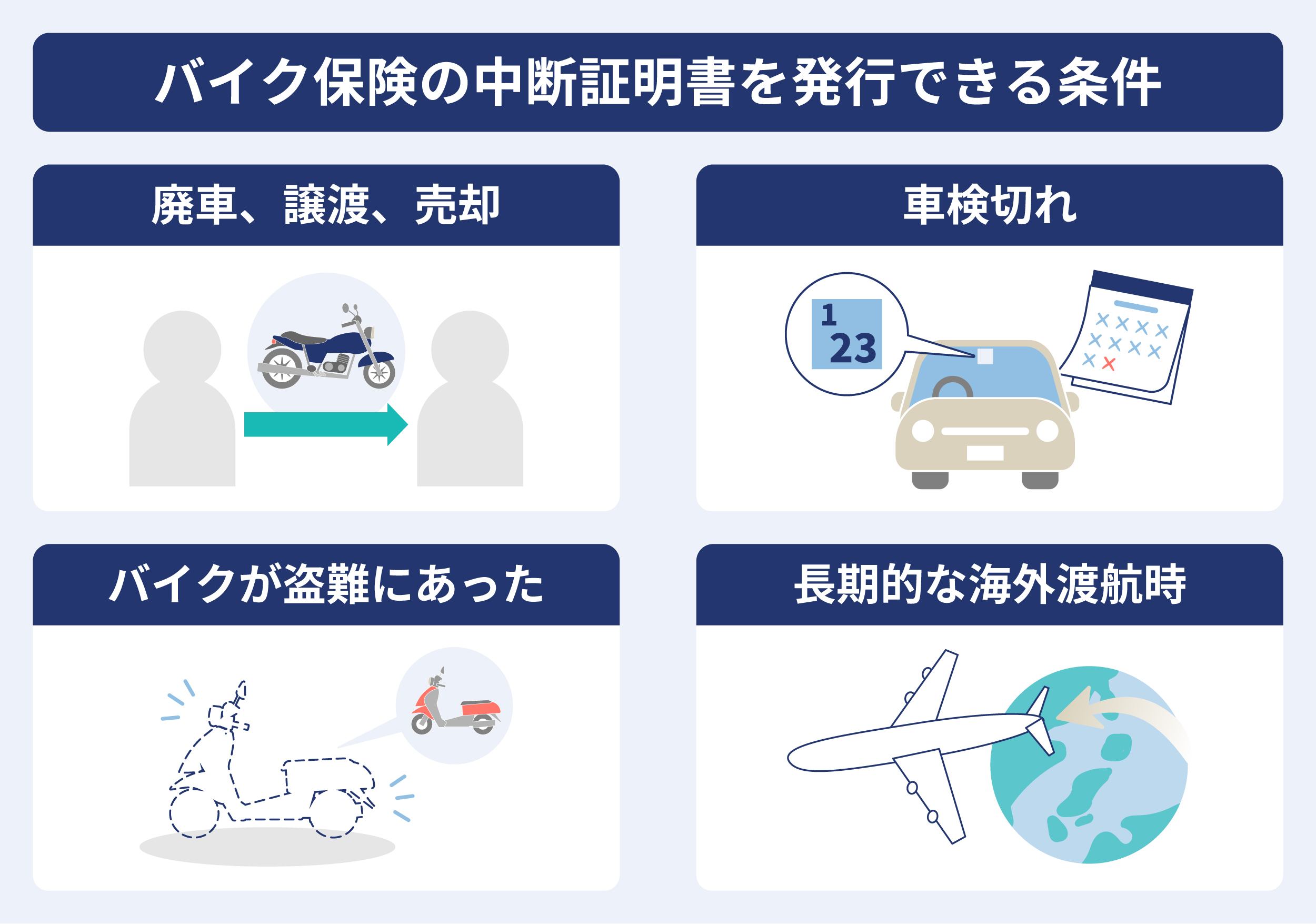 バイク保険の中断証明書を発行できる条件

廃車、譲渡、売却

車検切れ

1
23

バイクが盗難にあった

長期的な海外渡航時